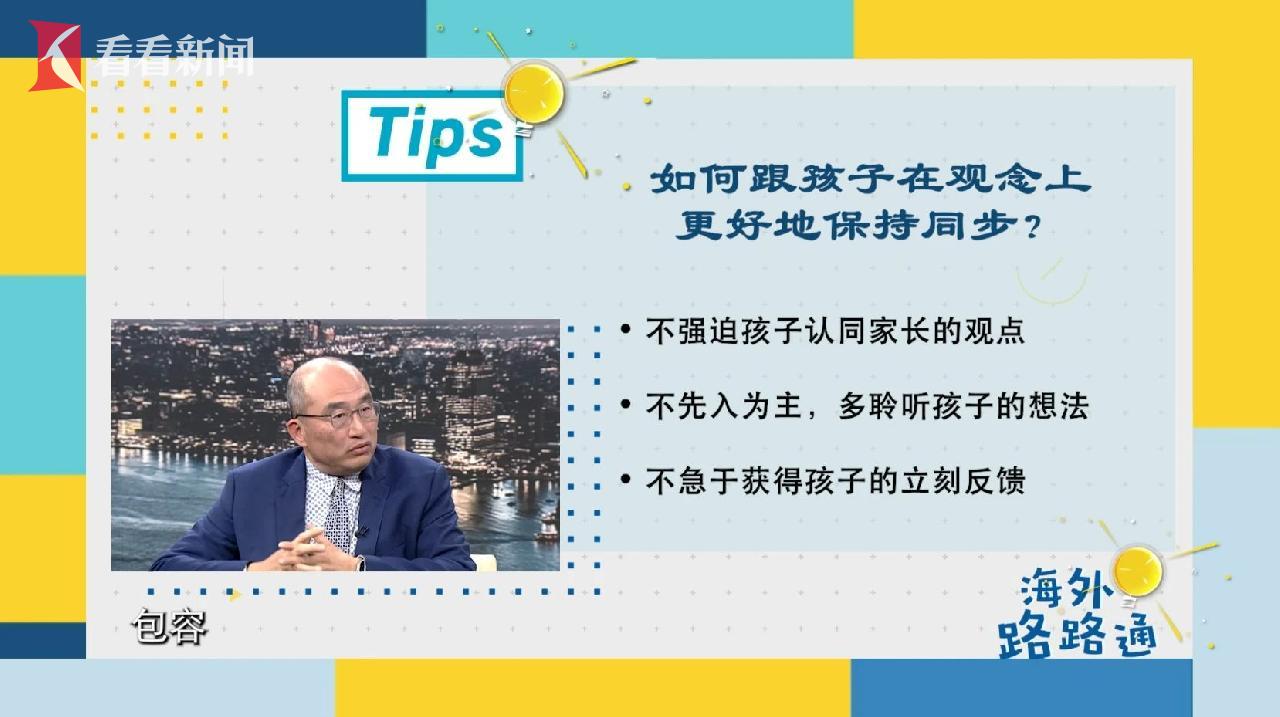 看看新闻

Tips

如何跟孩子在观念上更好地保持同步？

• 不强迫孩子认同家长的观点

• 不先入为主，多聆听孩子的想法

• 不急于获得孩子的立刻反馈

包容

海外路路通